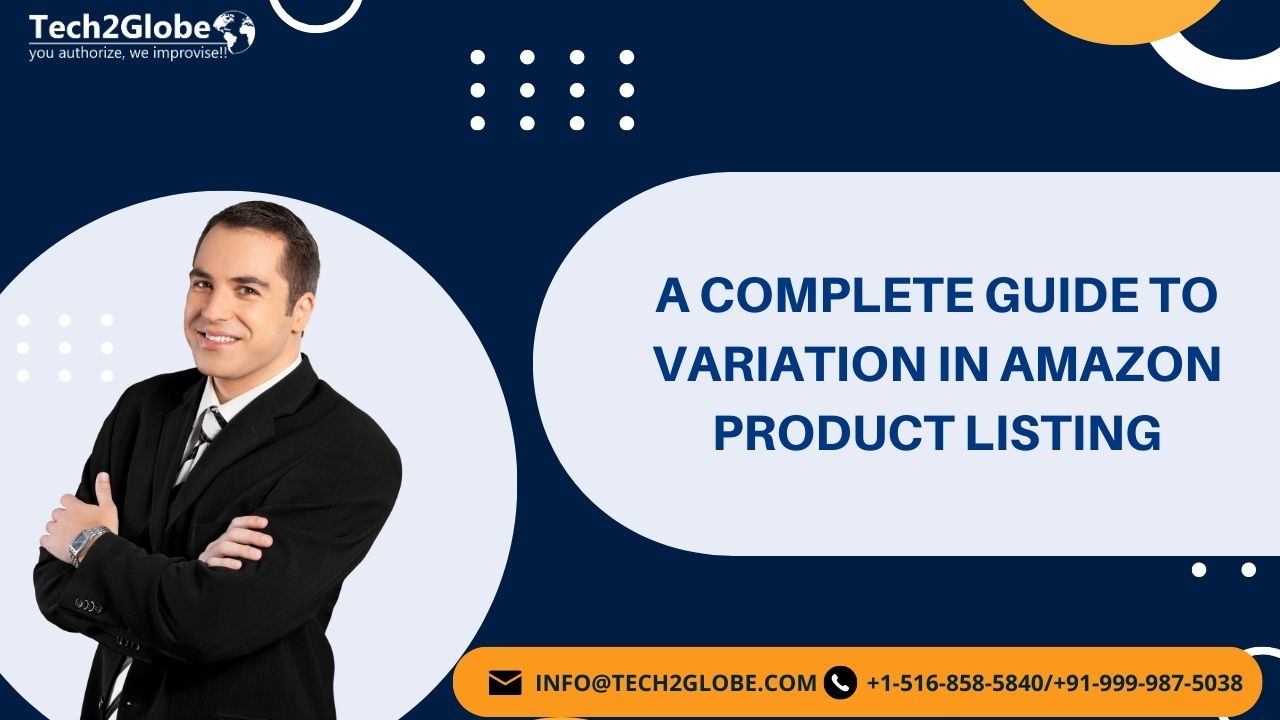 Tech2Globe
you authorize, we improvise!!

A COMPLETE GUIDE TO VARIATION IN AMAZON PRODUCT LISTING

INFO@TECH2GLOBE.COM +1-516-858-5840/+91-999-987-5038